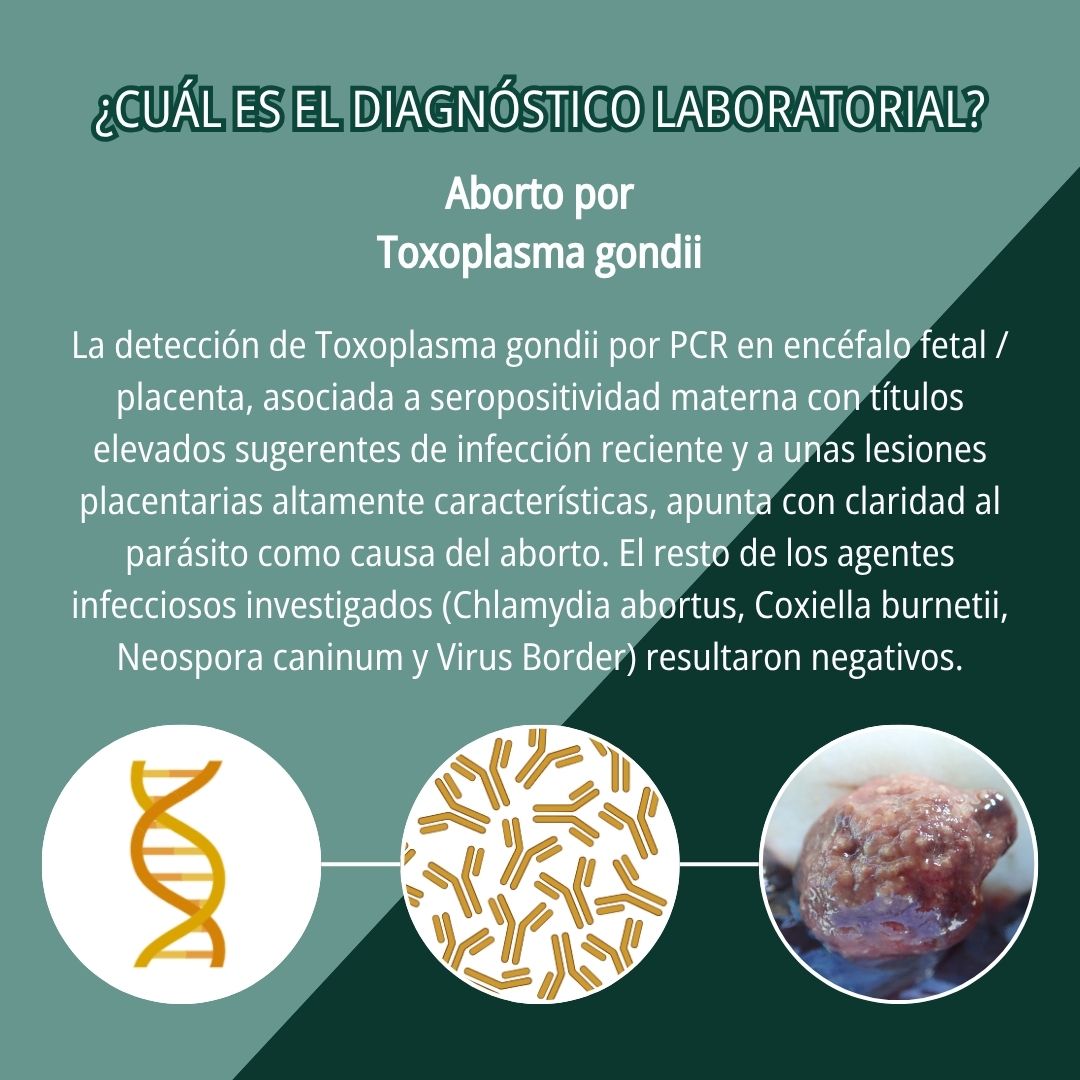 ¿CUÁL ES EL DIAGNÓSTICO LABORATORIAL?

Aborto por
Toxoplasma gondii

La detección de Toxoplasma gondii por PCR en encéfalo fetal / placenta, asociada a seropositividad materna con títulos elevados sugerentes de infección reciente y a unas lesiones placentarias altamente características, apunta con claridad al parásito como causa del aborto. El resto de los agentes infecciosos investigados (Chlamydia abortus, Coxiella burnetii, Neospora caninum y Virus Border) resultaron negativos.